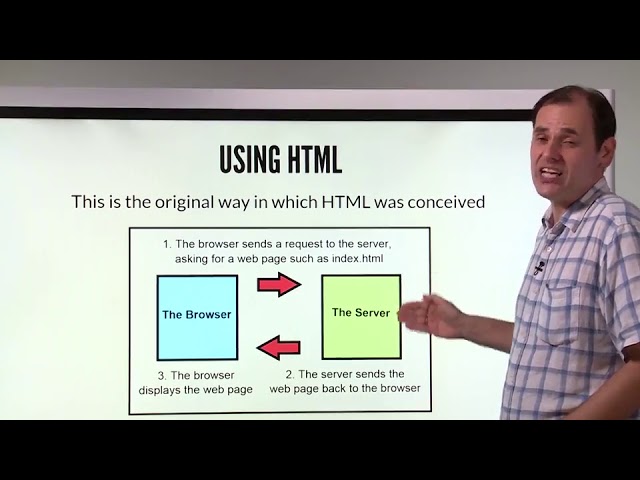 USING HTML

This is the original way in which HTML was conceived

1. The browser sends a request to the server, asking for a web page such as index.html

The Browser

The Server

3. The browser displays the web page

2. The server sends the web page back to the browser